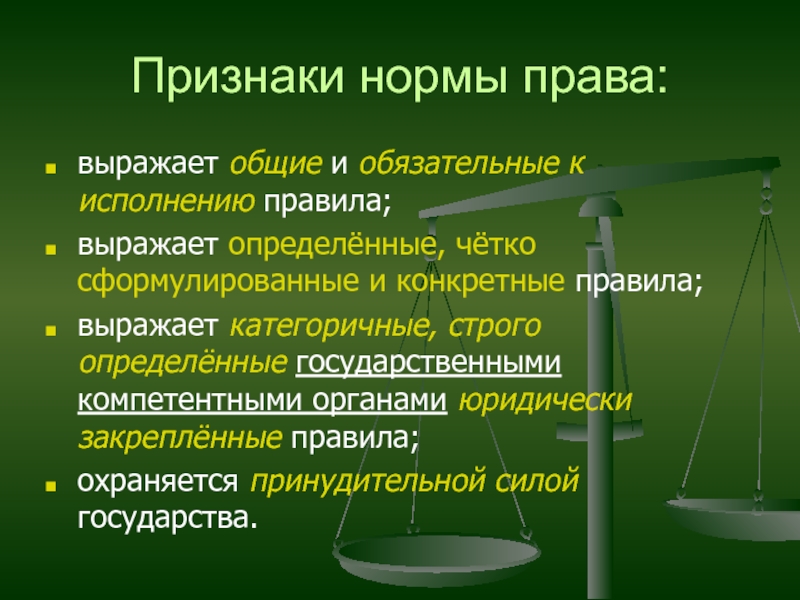 Признаки нормы права:

- выражает общие и обязательные к исполнению правила;
- выражает определённые, чётко сформулированные и конкретные правила;
- выражает категоричные, строго определённые государственными компетентными органами юридически закреплённые правила;
- охраняется принудительной силой государства.